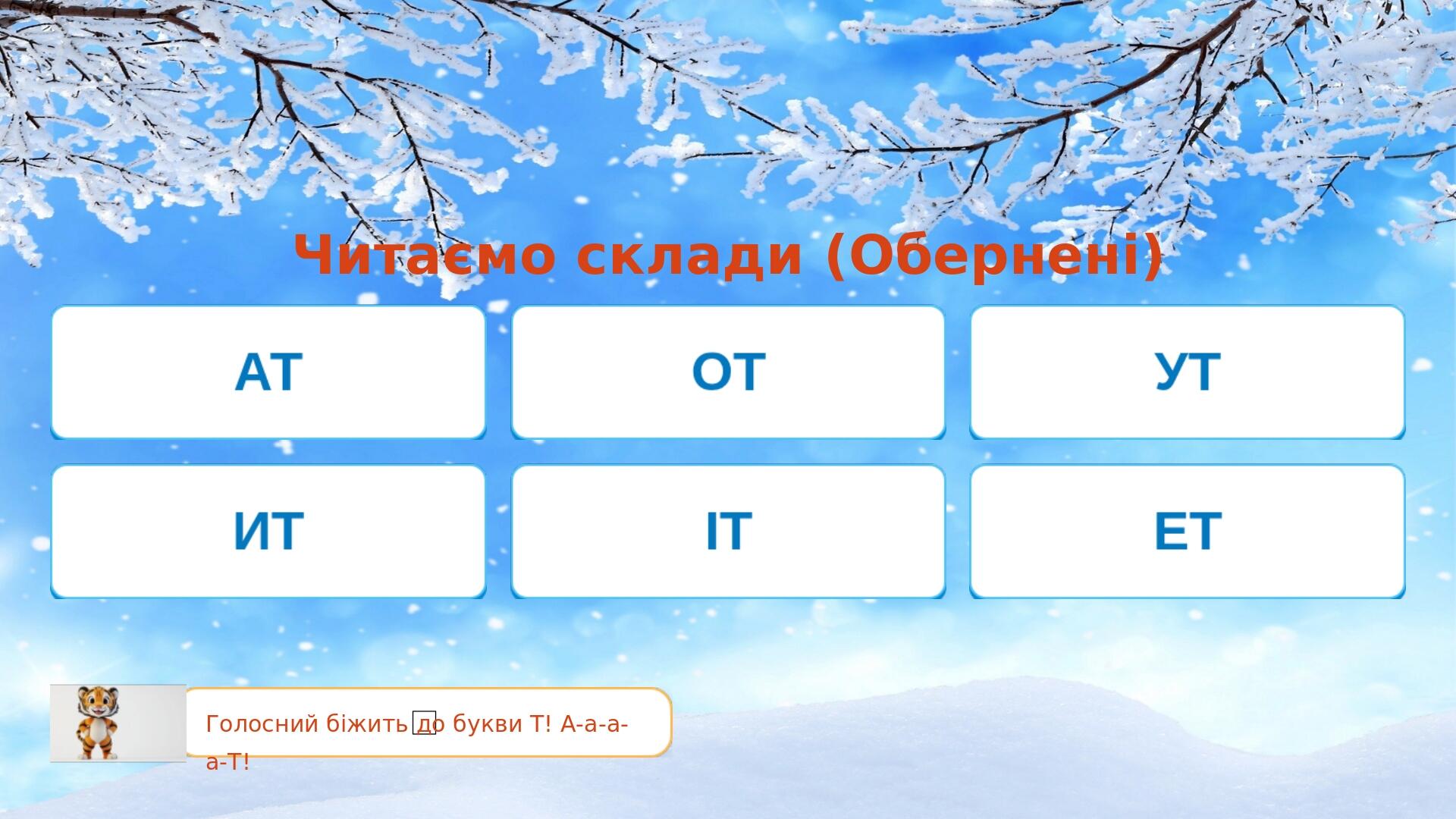 Читаємо склади (Обернені)

АТ

ОТ

УТ

ИТ

ІТ

ЕТ

Голосний біжить до букви Т! А-а-а-а-Т!